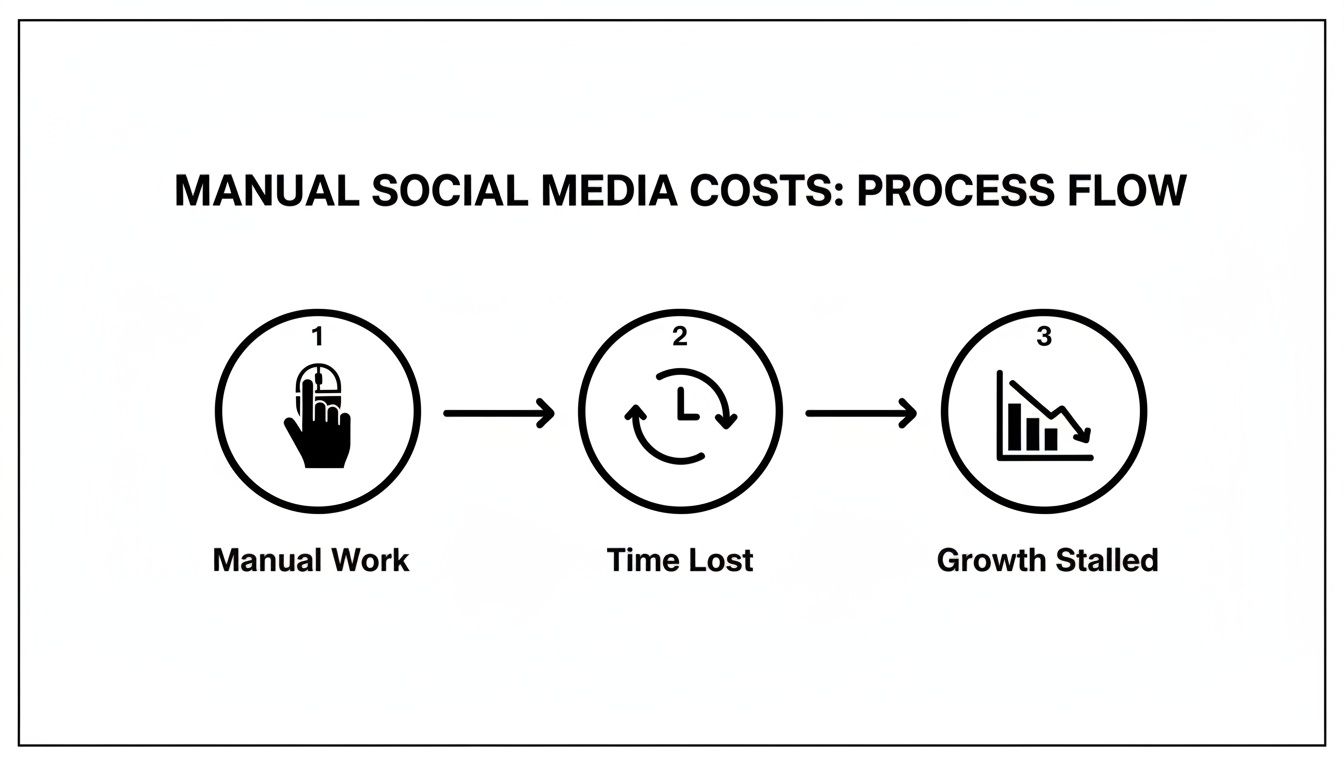 MANUAL SOCIAL MEDIA COSTS: PROCESS FLOW

1

Manual Work

2

Time Lost

3

Growth Stalled